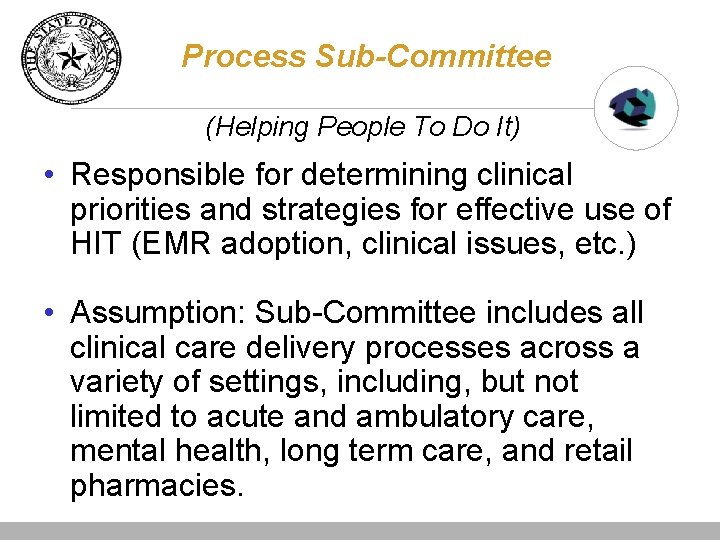 THE STATE OF TEXAS

Process Sub-Committee

(Helping People To Do It)

• Responsible for determining clinical priorities and strategies for effective use of HIT (EMR adoption, clinical issues, etc.)

• Assumption: Sub-Committee includes all clinical care delivery processes across a variety of settings, including, but not limited to acute and ambulatory care, mental health, long term care, and retail pharmacies.